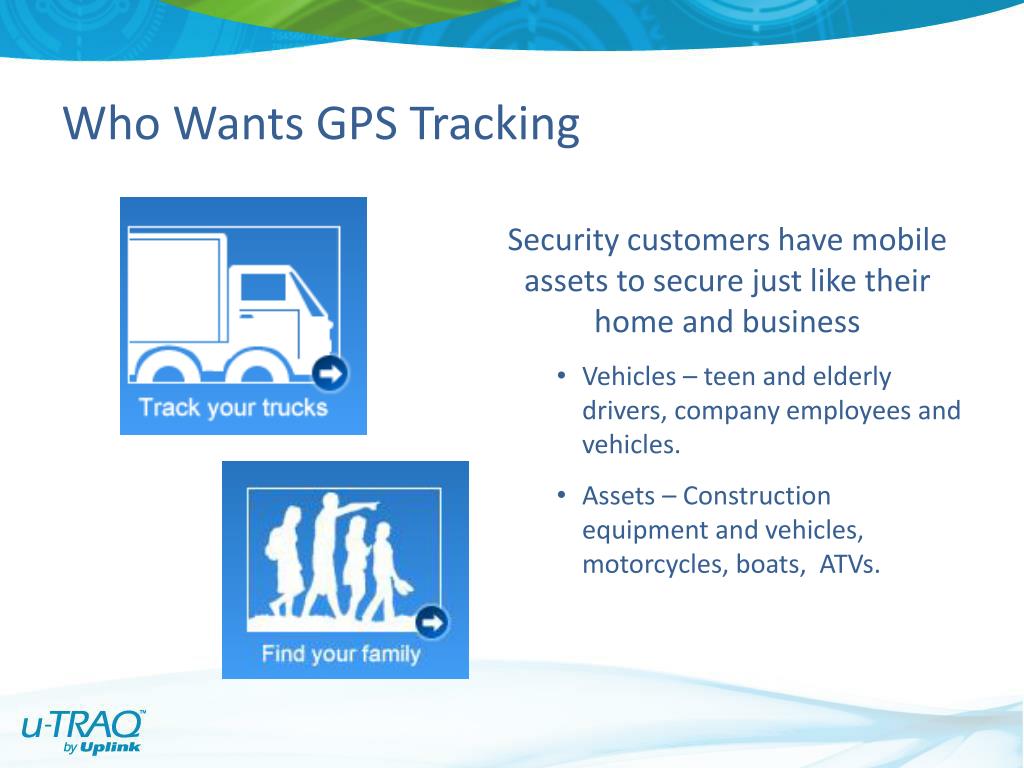 Who Wants GPS Tracking

Track your trucks

Find your family

Security customers have mobile assets to secure just like their home and business

• Vehicles – teen and elderly drivers, company employees and vehicles.

• Assets – Construction equipment and vehicles, motorcycles, boats, ATVs.

u-TRAQ™ by Uplink